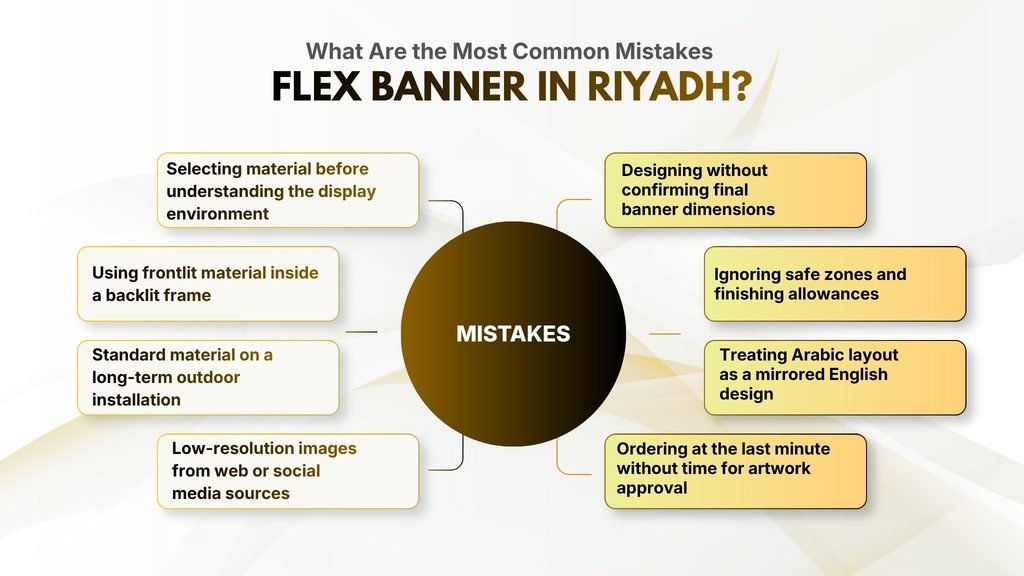 What Are the Most Common Mistakes
FLEX BANNER IN RIYADH?

Selecting material before understanding the display environment

Using frontlit material inside a backlit frame

Standard material on a long-term outdoor installation

Low-resolution images from web or social media sources

MISTAKES

Designing without confirming final banner dimensions

Ignoring safe zones and finishing allowances

Treating Arabic layout as a mirrored English design

Ordering at the last minute without time for artwork approval